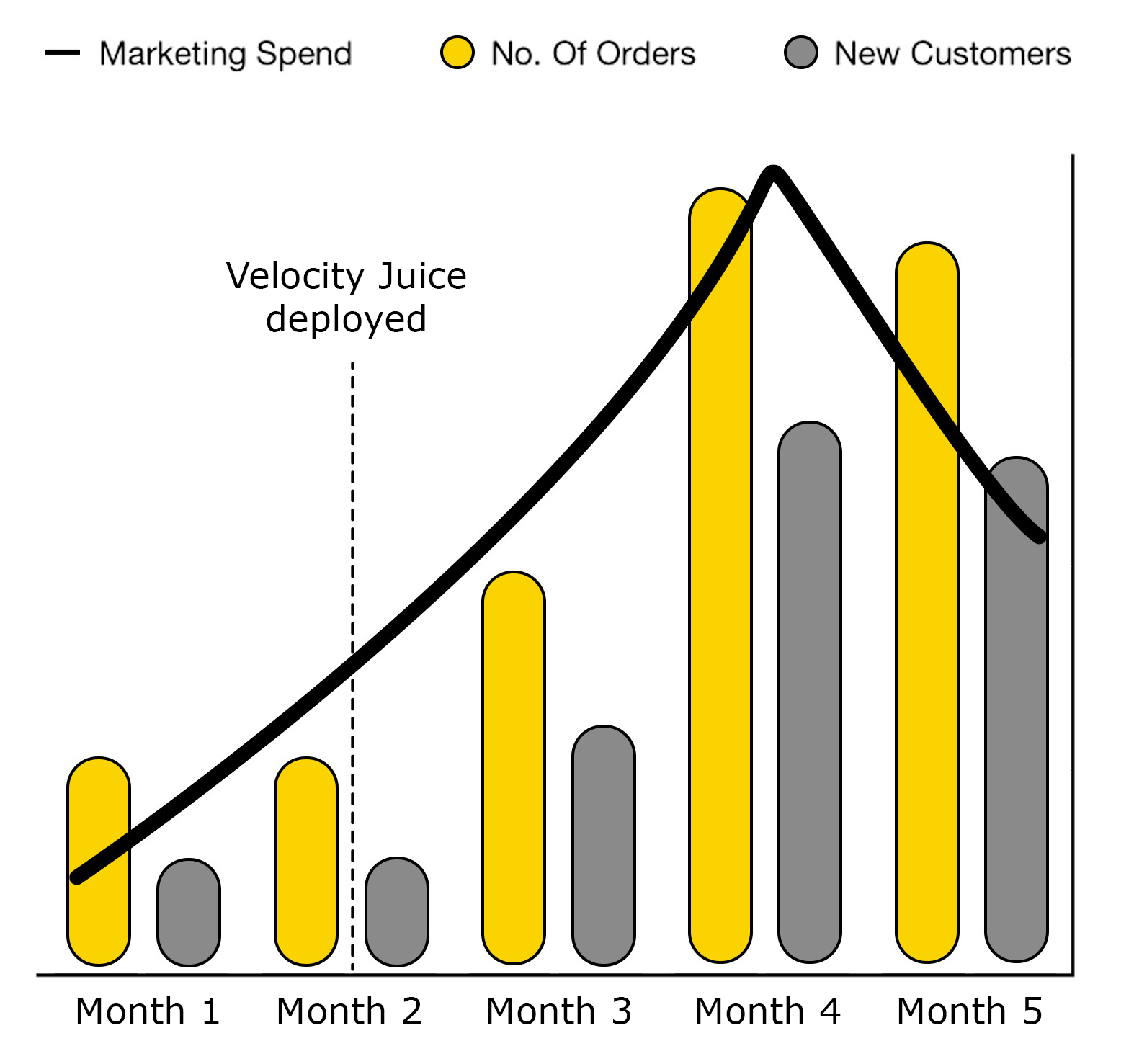 Marketing Spend
No. Of Orders
New Customers

Velocity Juice deployed

Month 1
Month 2
Month 3
Month 4
Month 5